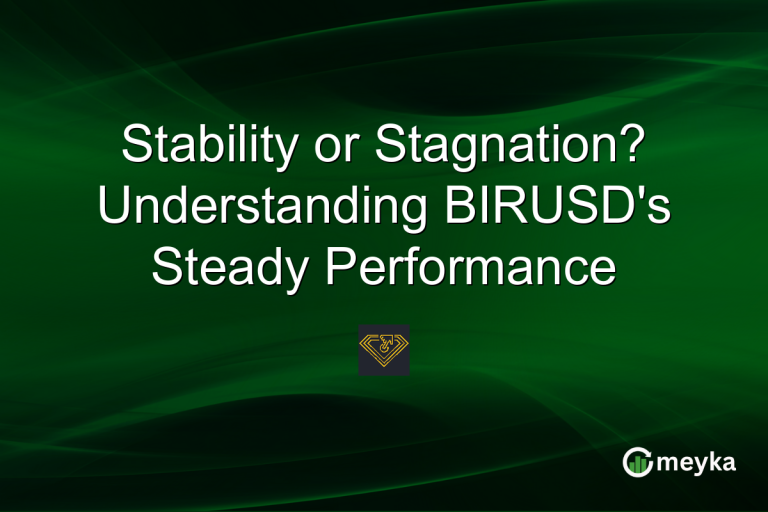 Stability or Stagnation? Understanding BIRUSD's Steady Performance

meyka